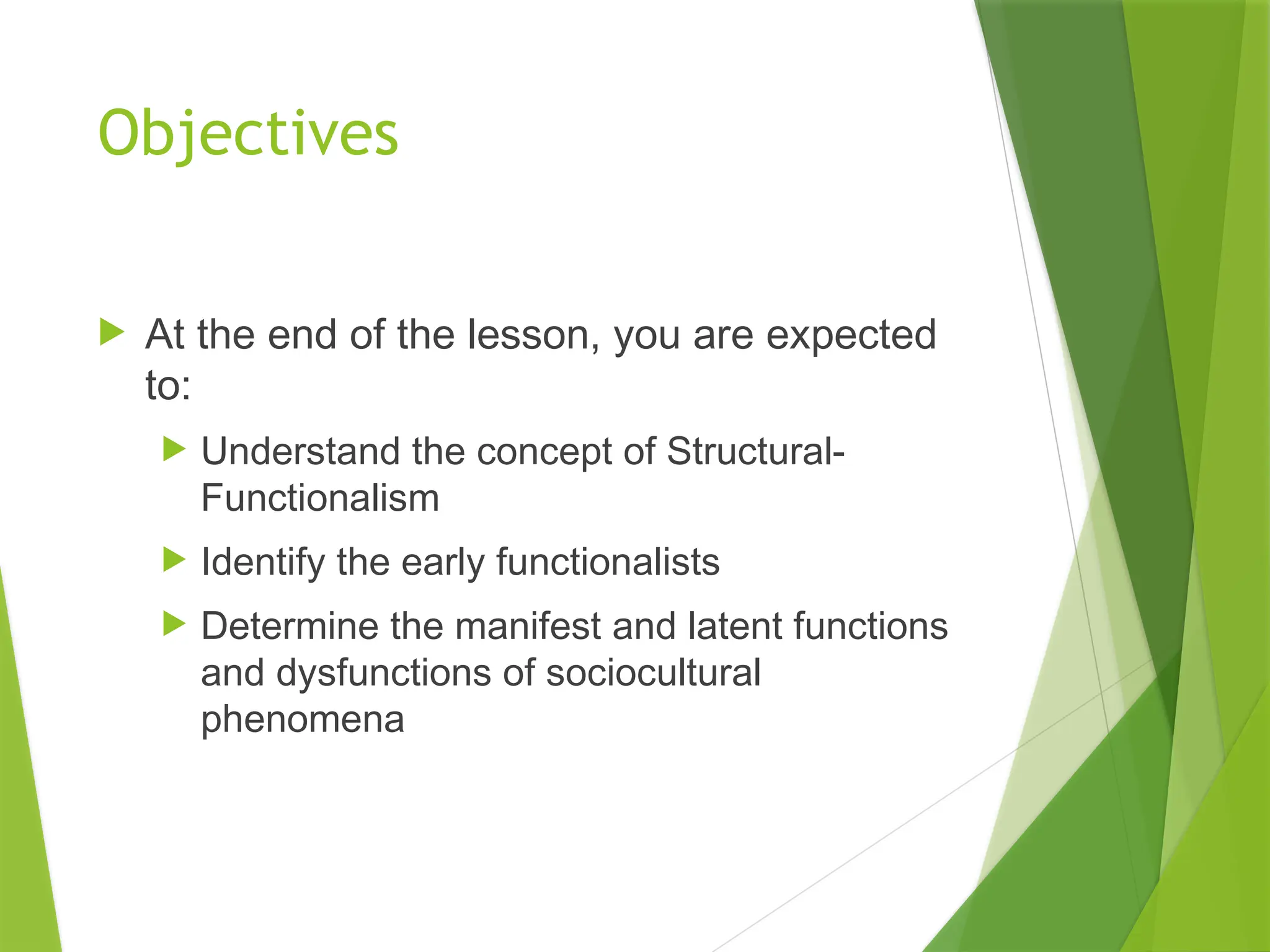 Objectives

At the end of the lesson, you are expected to:

Understand the concept of Structural-Functionalism

Identify the early functionalists

Determine the manifest and latent functions and dysfunctions of sociocultural phenomena